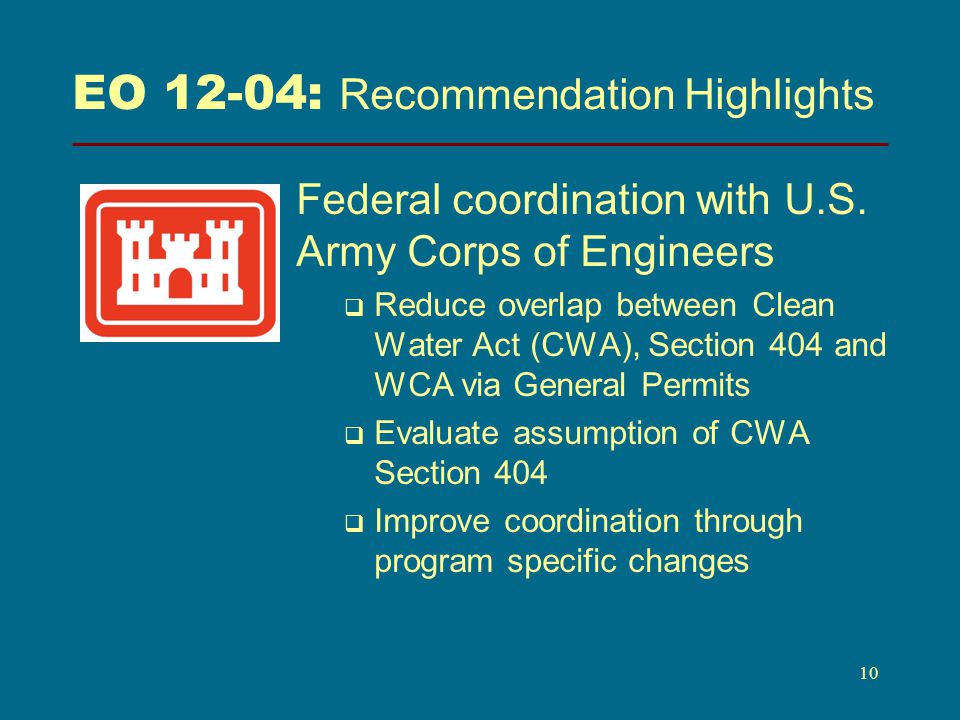 EO 12-04: Recommendation Highlights

Federal coordination with U.S. Army Corps of Engineers

❑ Reduce overlap between Clean Water Act (CWA), Section 404 and WCA via General Permits

❑ Evaluate assumption of CWA Section 404

❑ Improve coordination through program specific changes

10